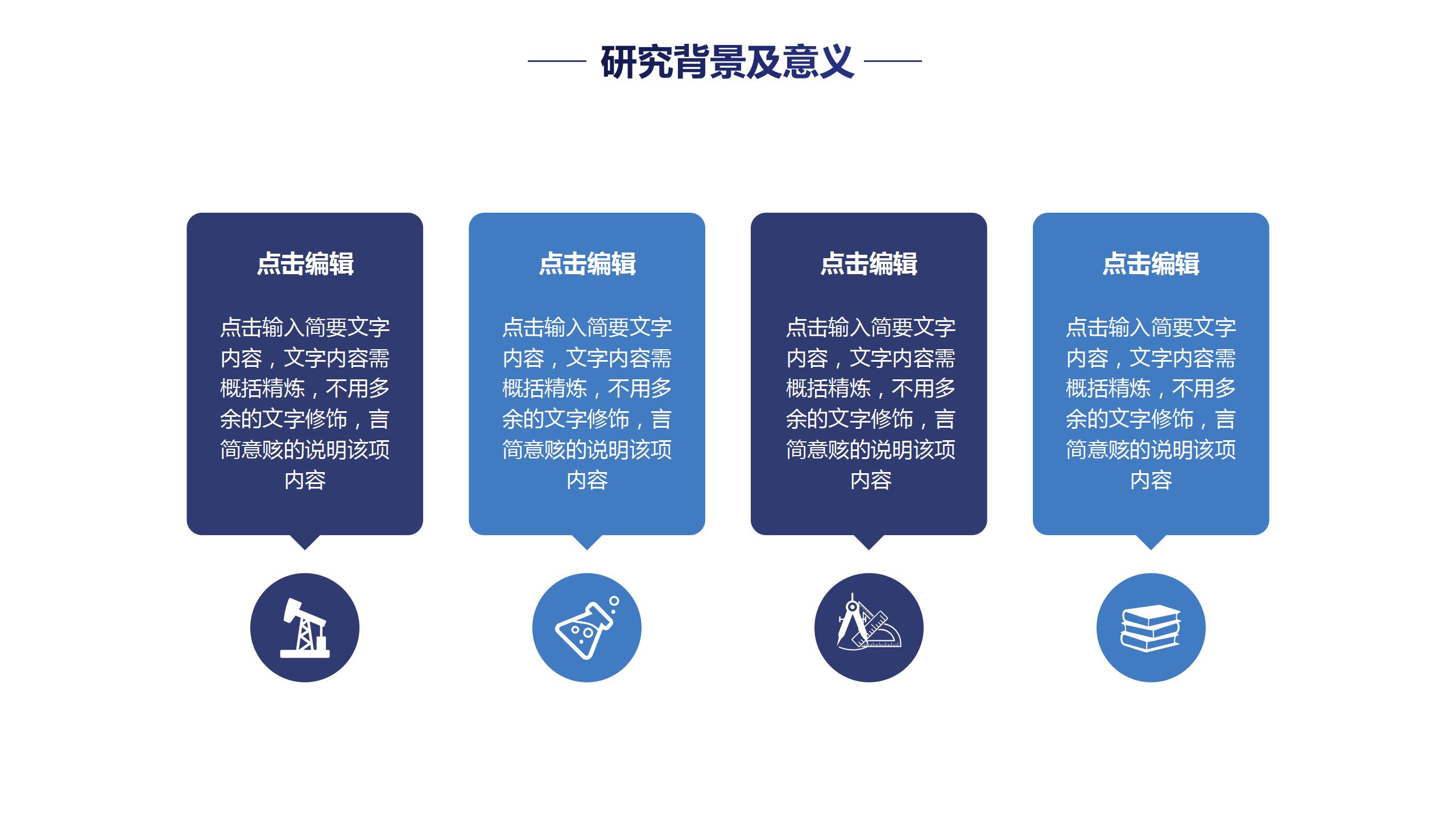 研究背景及意义

点击编辑

点击输入简要文字内容，文字内容需概括精炼，不用多余的文字修饰，言简意赅的说明该项内容

点击编辑

点击输入简要文字内容，文字内容需概括精炼，不用多余的文字修饰，言简意赅的说明该项内容

点击编辑

点击输入简要文字内容，文字内容需概括精炼，不用多余的文字修饰，言简意赅的说明该项内容

点击编辑

点击输入简要文字内容，文字内容需概括精炼，不用多余的文字修饰，言简意赅的说明该项内容